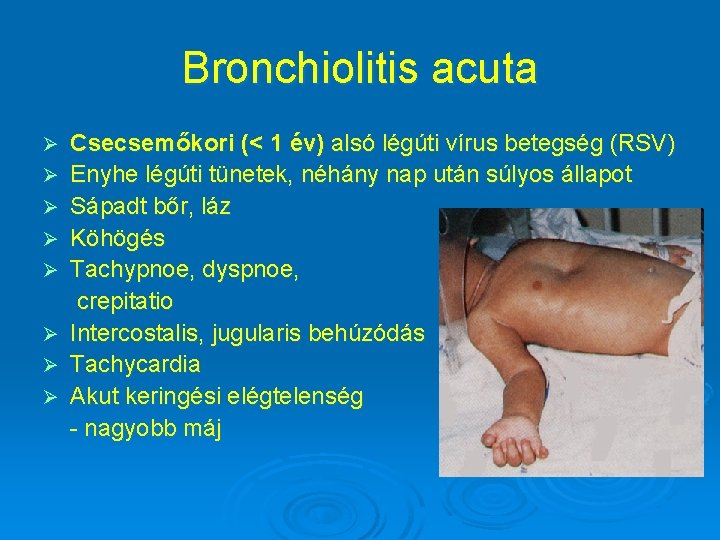 Bronchiolitis acuta

➢ Csecsemőkori (< 1 év) alsó légúti vírus betegség (RSV)
➢ Enyhe légúti tünetek, néhány nap után súlyos állapot
➢ Sápadt bőr, láz
➢ Köhögés
➢ Tachypnoe, dyspnoe, crepitatio
➢ Intercostalis, jugularis behúzódás
➢ Tachycardia
➢ Akut keringési elégtelenség
- nagyobb máj